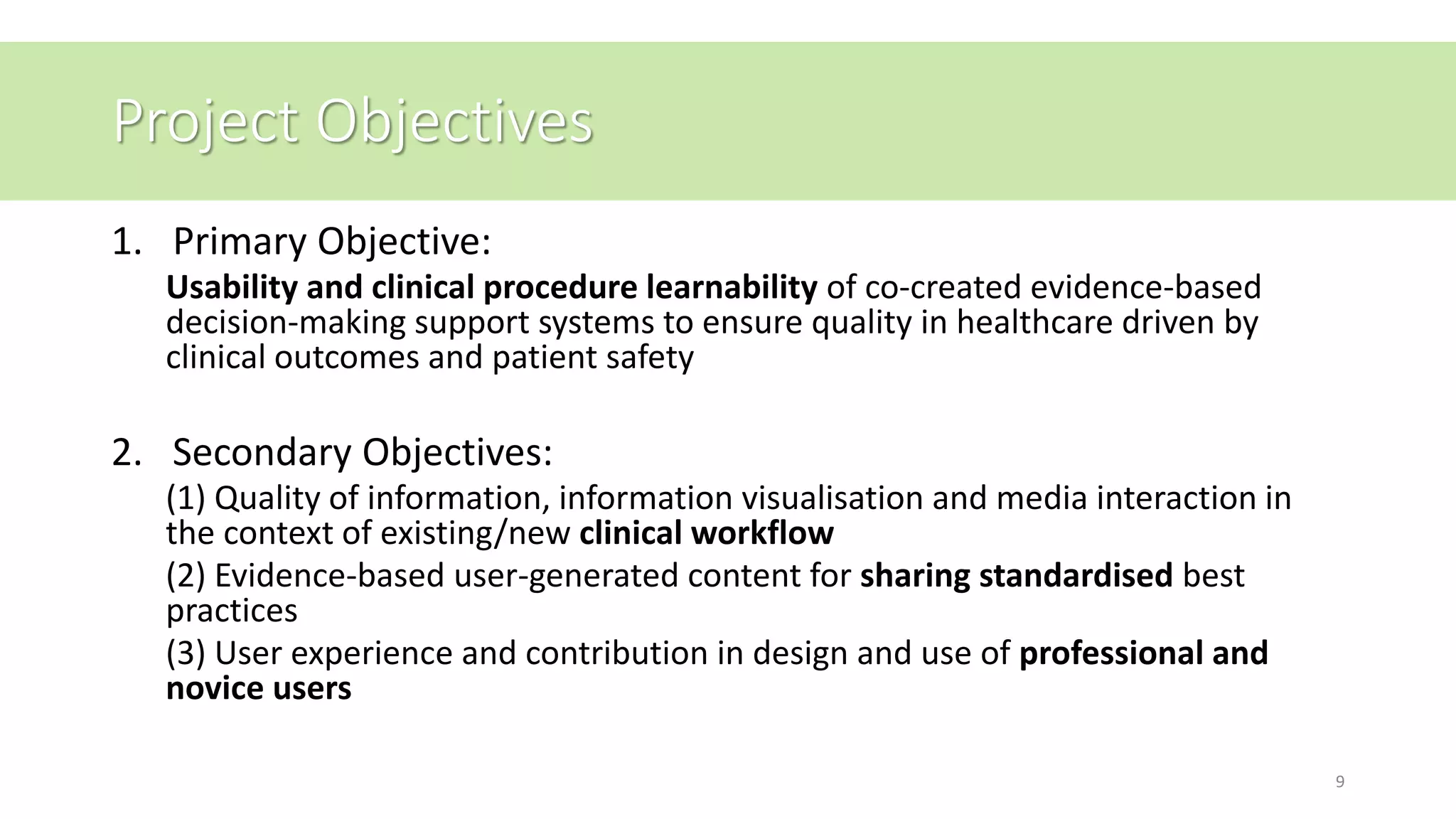 Project Objectives

1. Primary Objective:

Usability and clinical procedure learnability of co-created evidence-based decision-making support systems to ensure quality in healthcare driven by clinical outcomes and patient safety

2. Secondary Objectives:

(1) Quality of information, information visualisation and media interaction in the context of existing/new clinical workflow

(2) Evidence-based user-generated content for sharing standardised best practices

(3) User experience and contribution in design and use of professional and novice users

9